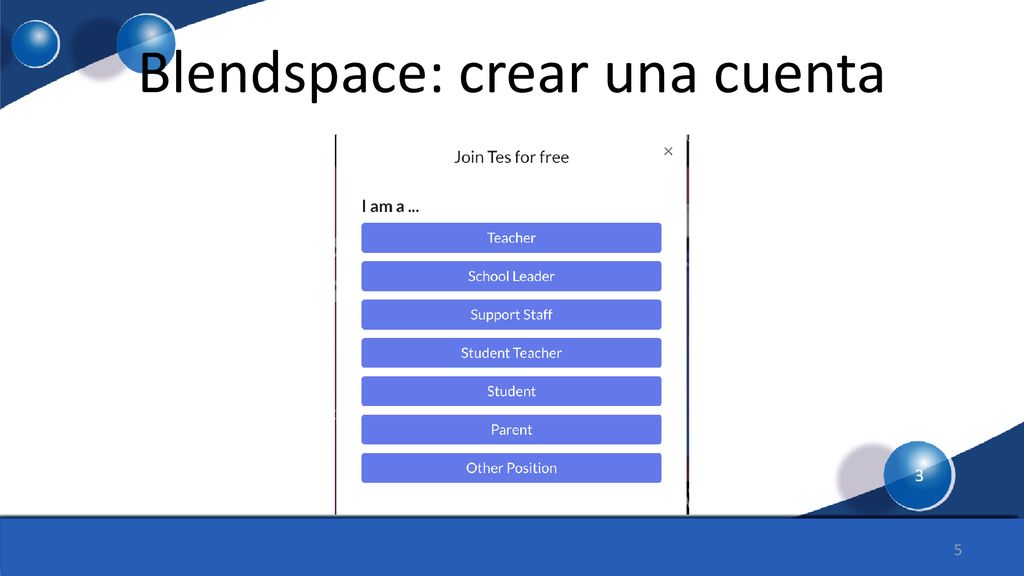 Blendspace: crear una cuenta

Join Tes for free ×

I am a ...

Teacher

School Leader

Support Staff

Student Teacher

Student

Parent

Other Position

3

5